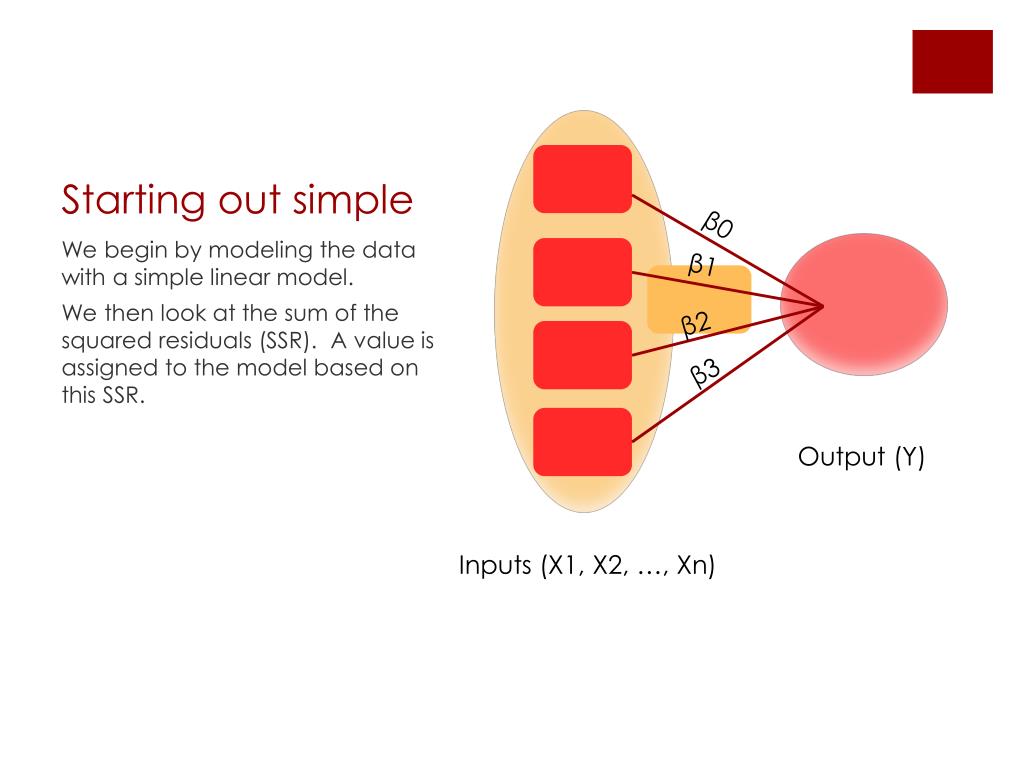 Starting out simple

We begin by modeling the data with a simple linear model.

We then look at the sum of the squared residuals (SSR).  A value is assigned to the model based on this SSR.

β0

β1

β2

β3

Output (Y)

Inputs (X1, X2, …, Xn)